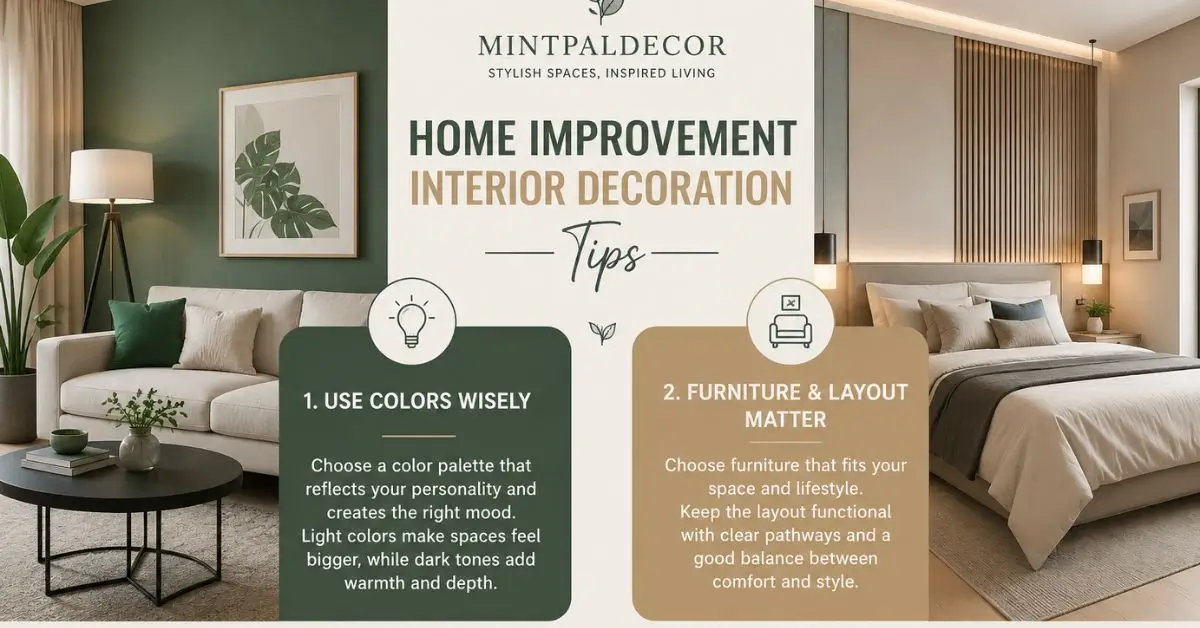 MINTPALDECOR
STYLISH SPACES, INSPIRED LIVING

HOME IMPROVEMENT
INTERIOR DECORATION
Tips

1. USE COLORS WISELY

Choose a color palette that reflects your personality and creates the right mood. Light colors make spaces feel bigger, while dark tones add warmth and depth.

2. FURNITURE & LAYOUT MATTER

Choose furniture that fits your space and lifestyle. Keep the layout functional with clear pathways and a good balance between comfort and style.